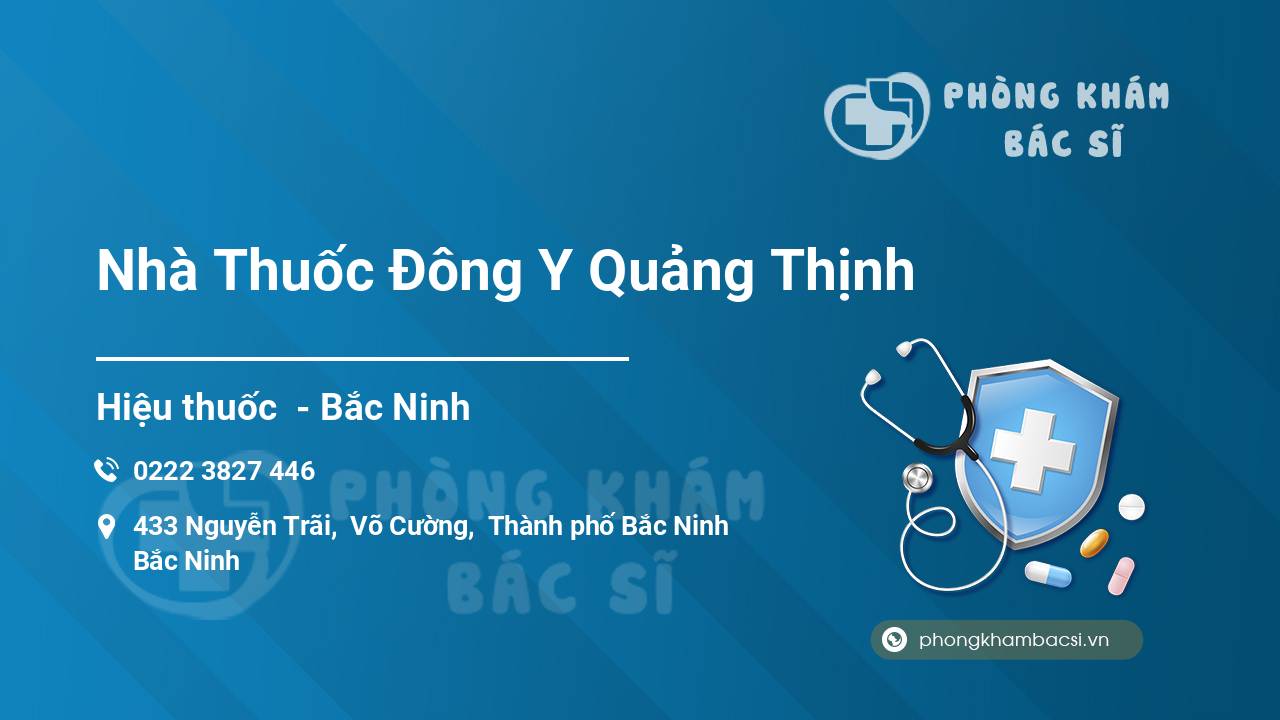 PHÒNG KHÁM BÁC SĨ

Nhà Thuốc Đông Y Quảng Thịnh

Hiệu thuốc - Bắc Ninh

0222 3827 446

433 Nguyễn Trãi, Võ Cường, Thành phố Bắc Ninh Bắc Ninh

PHÒNG KHÁM BÁC SĨ

phongkhambacsi.vn